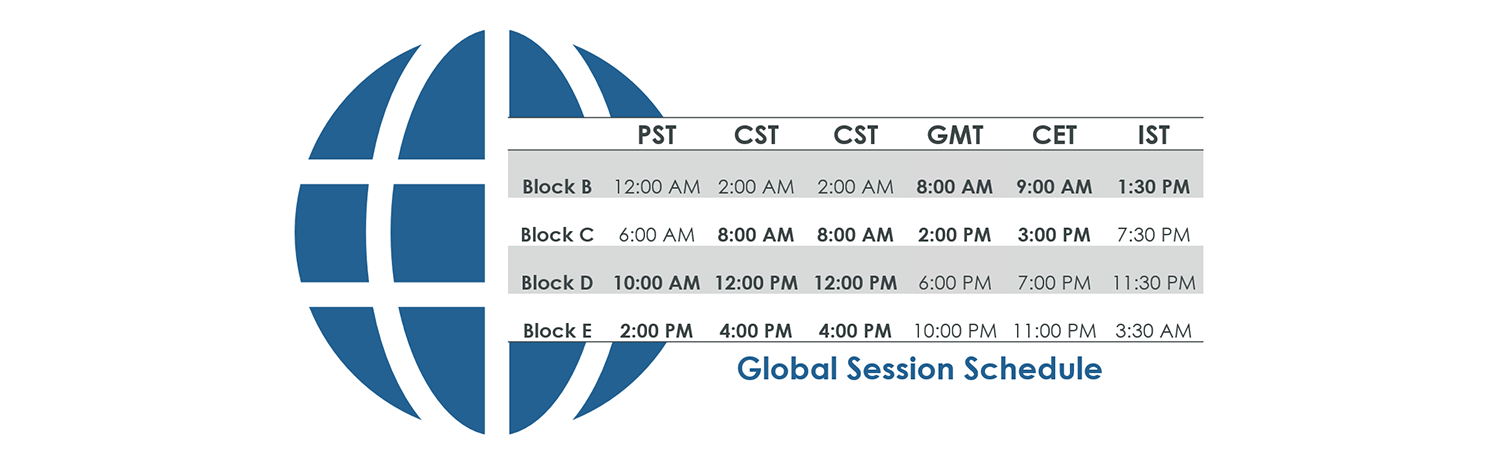 |  | PST | CST | CST | GMT | CET | IST |
|---|---|---|---|---|---|---|
| Block B | 12:00 AM | 2:00 AM | 2:00 AM | 8:00 AM | 9:00 AM | 1:30 PM |
| Block C | 6:00 AM | 8:00 AM | 8:00 AM | 2:00 PM | 3:00 PM | 7:30 PM |
| Block D | 10:00 AM | 12:00 PM | 12:00 PM | 6:00 PM | 7:00 PM | 11:30 PM |
| Block E | 2:00 PM | 4:00 PM | 4:00 PM | 10:00 PM | 11:00 PM | 3:30 AM |

Global Session Schedule